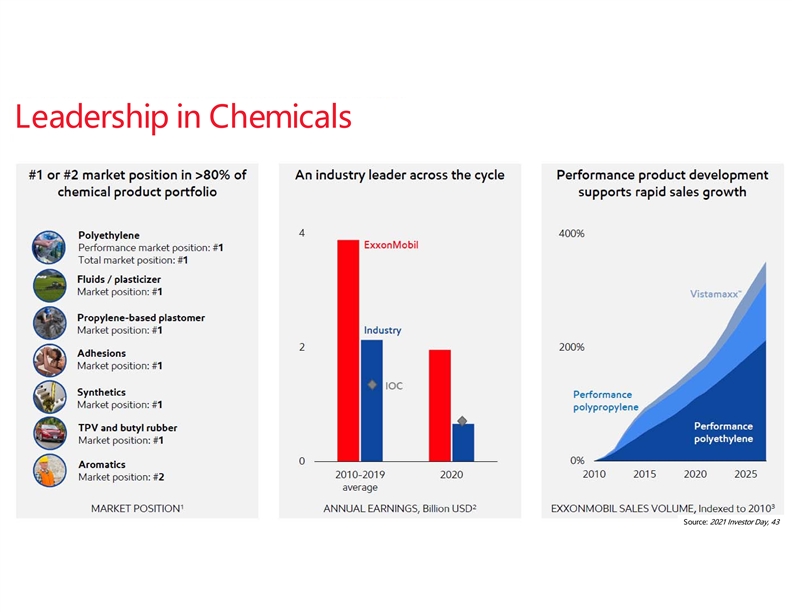 Leadership in Chemicals

#1 or #2 market position in >80% of chemical product portfolio

Polyethylene
Performance market position: #1
Total market position: #1

Fluids / plasticizer
Market position: #1

Propylene-based plastomer
Market position: #1

Adhesions
Market position: #1

Synthetics
Market position: #1

TPV and butyl rubber
Market position: #1

Aromatics
Market position: #2

MARKET POSITION$^1$

An industry leader across the cycle

4
2
0
ExxonMobil
Industry
IOC
2010-2019 average
2020

ANNUAL EARNINGS, Billion USD$^2$

Performance product development supports rapid sales growth

400%
200%
0%
Vistamaxx™
Performance polypropylene
Performance polyethylene
2010
2015
2020
2025

EXXONMOBIL SALES VOLUME, Indexed to 2010$^3$

Source: 2021 Investor Day, 43